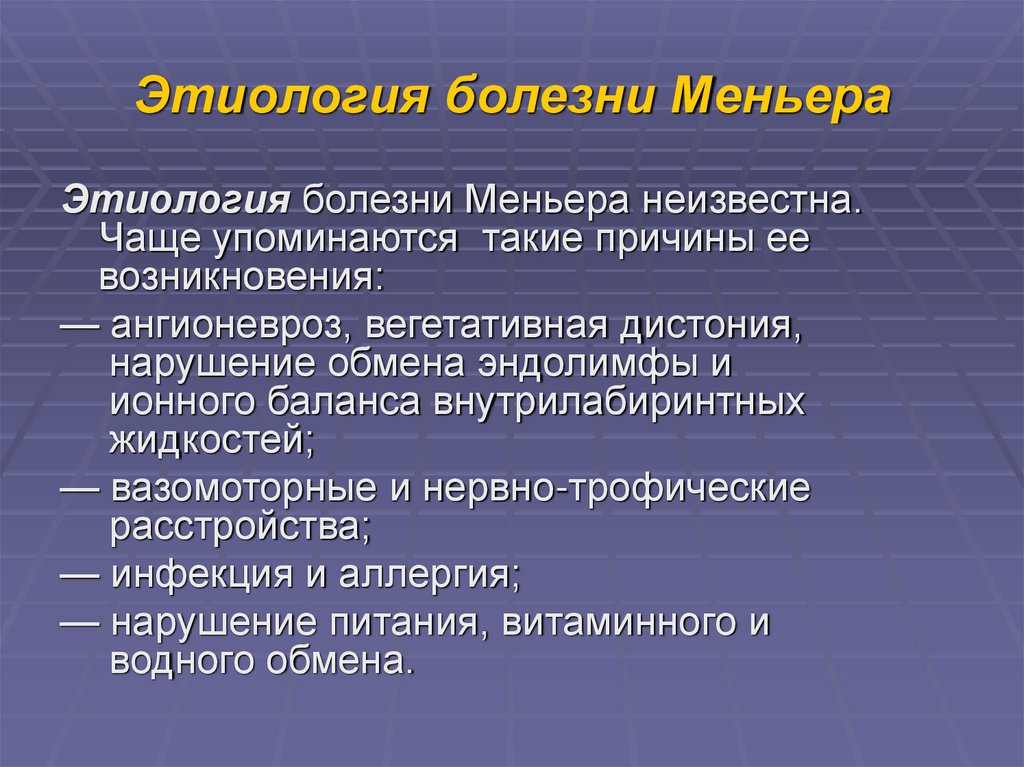 Этиология болезни Меньера

Этиология болезни Меньера неизвестна. Чаще упоминаются  такие причины ее возникновения:

— ангионевроз, вегетативная дистония, нарушение обмена эндолимфы и ионного баланса внутрилабиринтных жидкостей;

— вазомоторные и нервно-трофические расстройства;

— инфекция и аллергия;

— нарушение питания, витаминного и водного обмена.